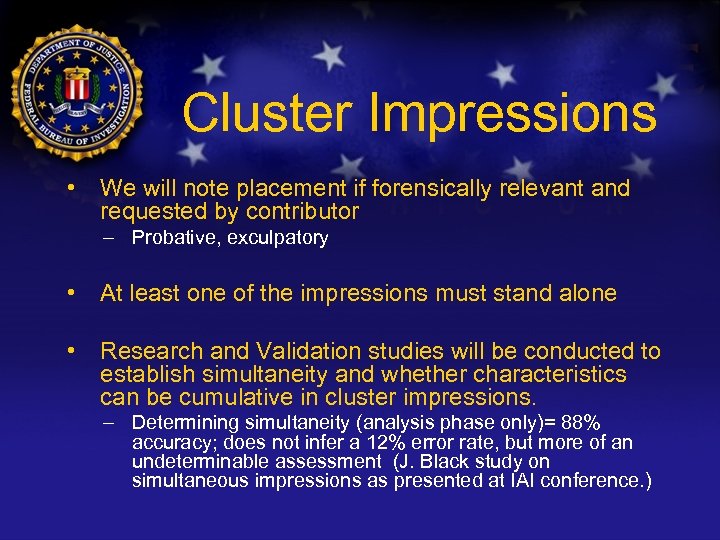 DEPARTMENT OF JUSTICE
FEDERAL BUREAU OF INVESTIGATION

Cluster Impressions

• We will note placement if forensically relevant and requested by contributor
– Probative, exculpatory

• At least one of the impressions must stand alone

• Research and Validation studies will be conducted to establish simultaneity and whether characteristics can be cumulative in cluster impressions.
– Determining simultaneity (analysis phase only)= 88% accuracy; does not infer a 12% error rate, but more of an undeterminable assessment (J. Black study on simultaneous impressions as presented at IAI conference.)